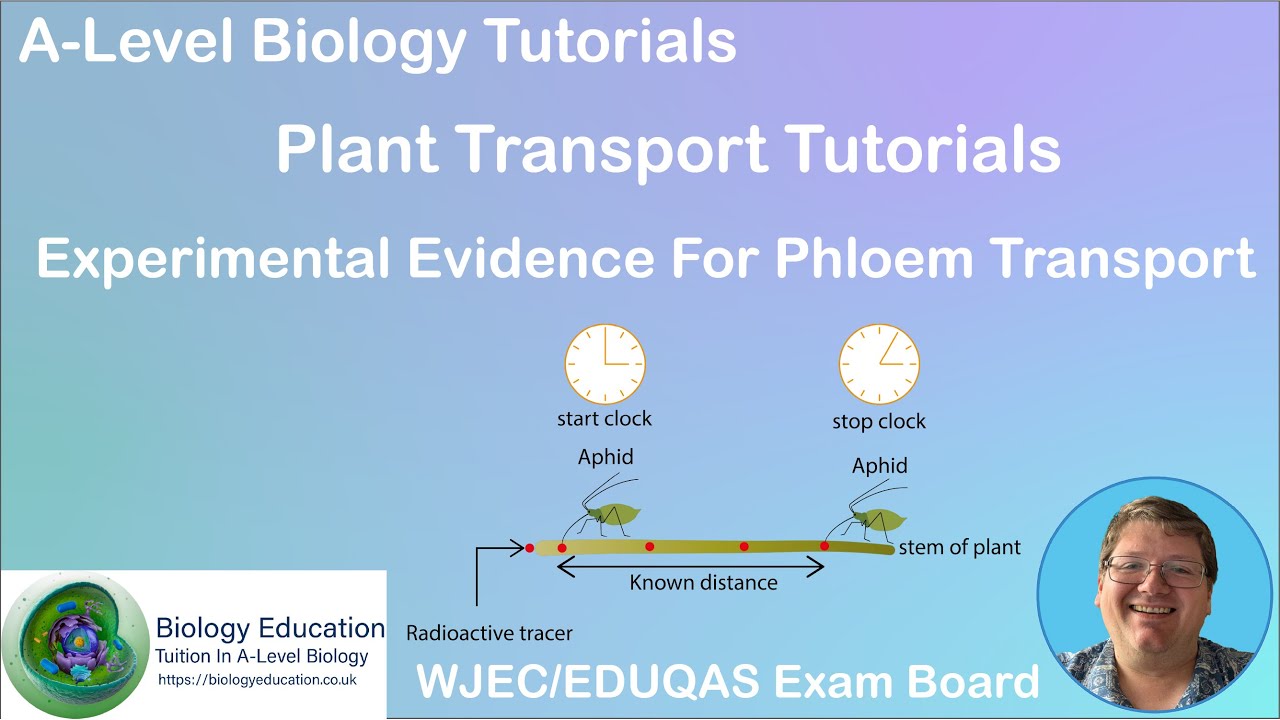 A-Level Biology Tutorials

Plant Transport Tutorials

Experimental Evidence For Phloem Transport

start clock

stop clock

Aphid

Aphid

stem of plant

Known distance

Radioactive tracer

Biology Education
Tuition In A-Level Biology
https://biologyeducation.co.uk

WJEC/EDUQAS Exam Board